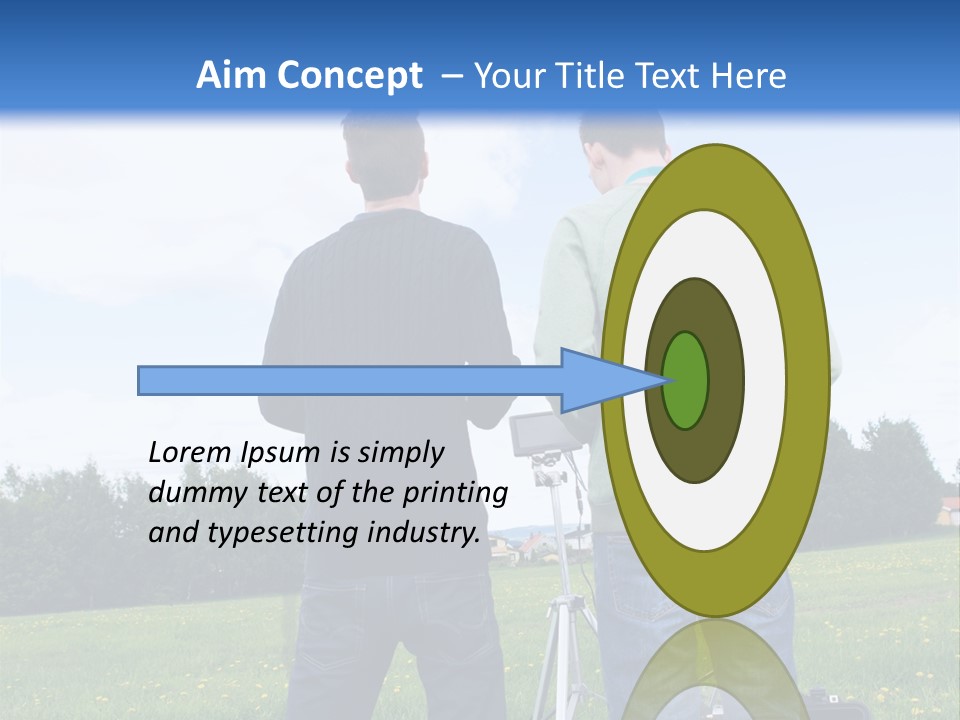 Aim Concept – Your Title Text Here

Lorem Ipsum is simply dummy text of the printing and typesetting industry.